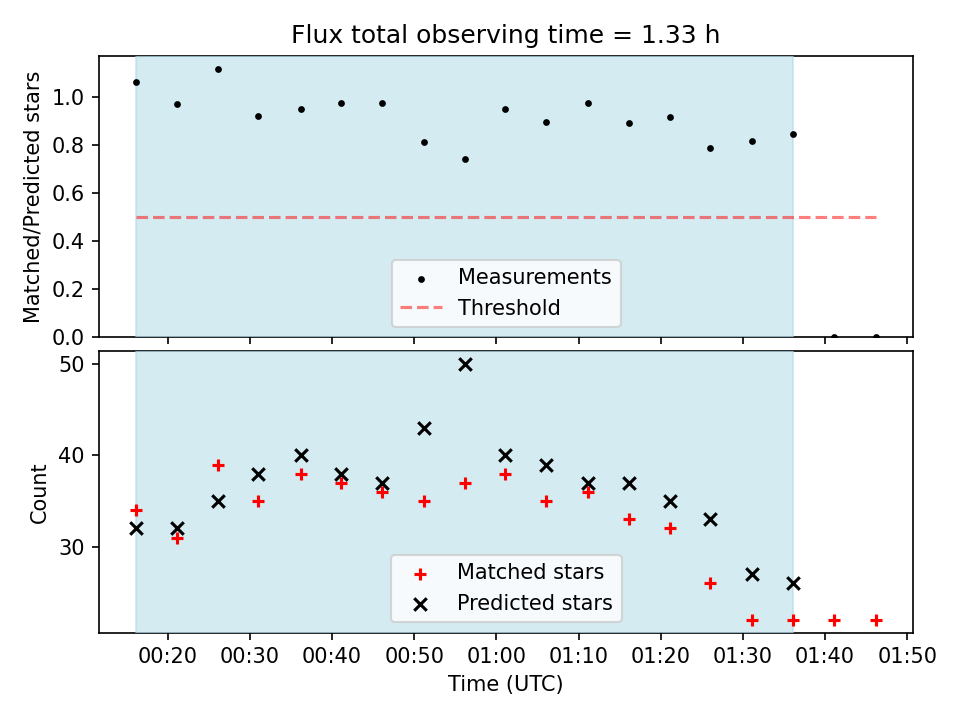 Flux total observing time = 1.33 h

Matched/Predicted stars

1.0
0.8
0.6
0.4
0.2
0.0

Measurements
Threshold

Count

50
40
30

Matched stars
Predicted stars

00:20 00:30 00:40 00:50 01:00 01:10 01:20 01:30 01:40 01:50

Time (UTC)